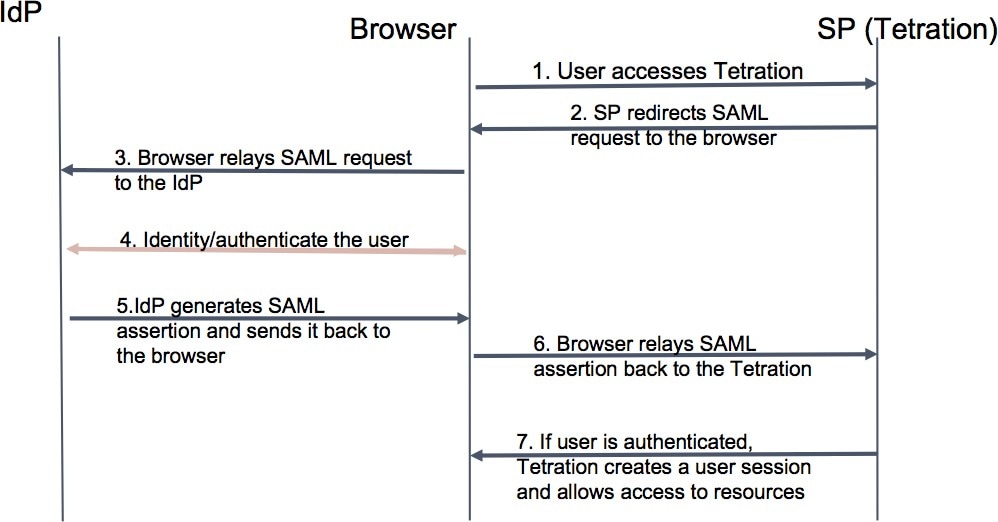 IdP

Browser

SP (Tetration)

1. User accesses Tetration

2. SP redirects SAML request to the browser

3. Browser relays SAML request to the IdP

4. Identity/authenticate the user

5.IdP generates SAML assertion and sends it back to the browser

6. Browser relays SAML assertion back to the Tetration

7. If user is authenticated, Tetration creates a user session and allows access to resources